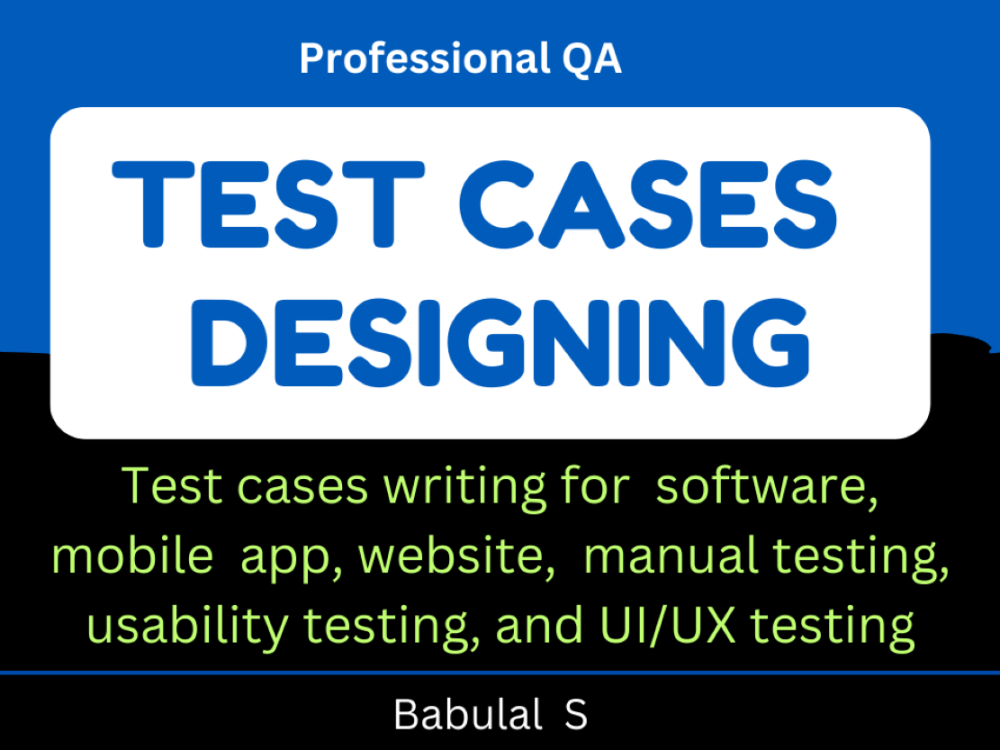 Professional QA

TEST CASES DESIGNING

Test cases writing for software, mobile app, website, manual testing, usability testing, and UI/UX testing

Babulal S